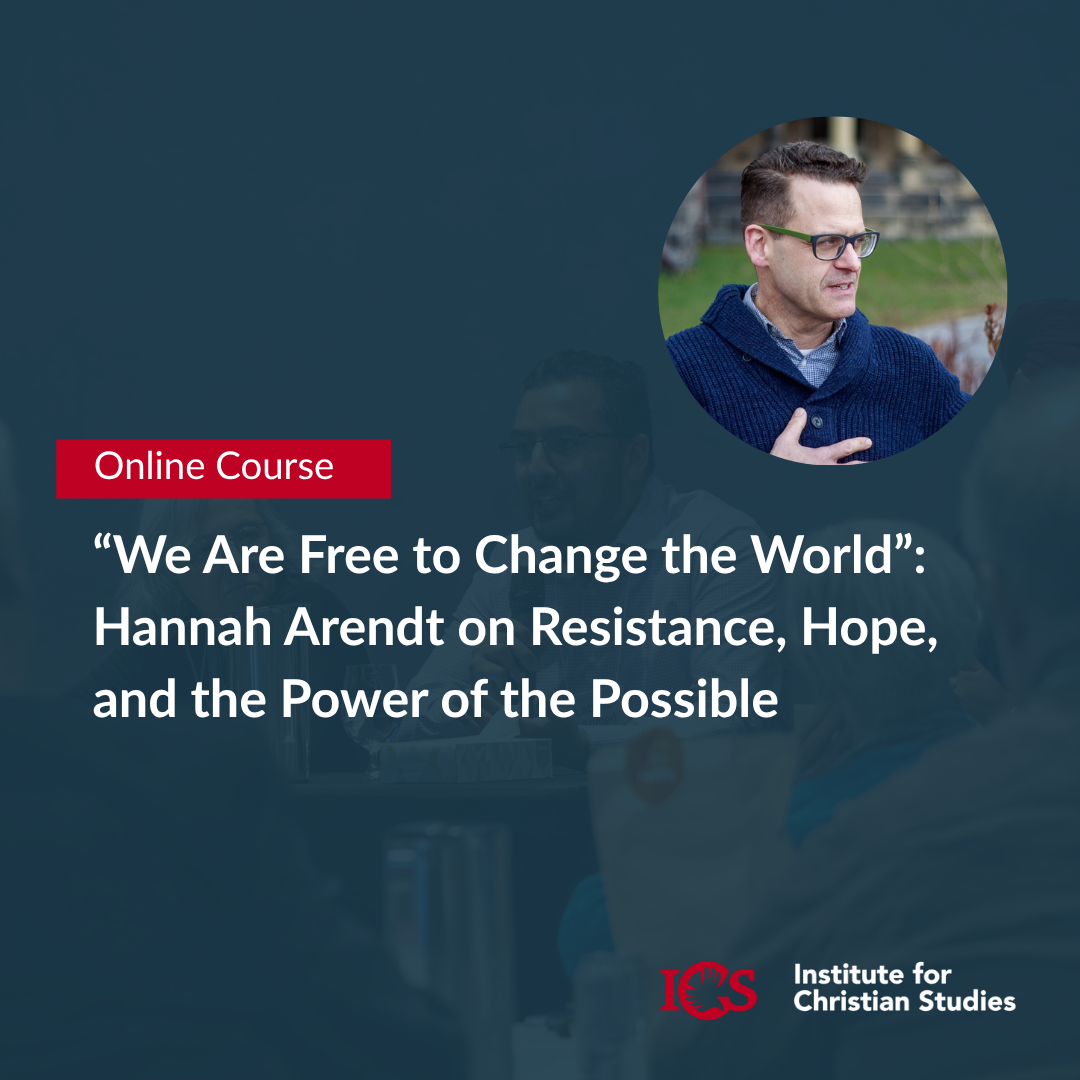 Online Course

“We Are Free to Change the World”: Hannah Arendt on Resistance, Hope, and the Power of the Possible

ICS Institute for Christian Studies